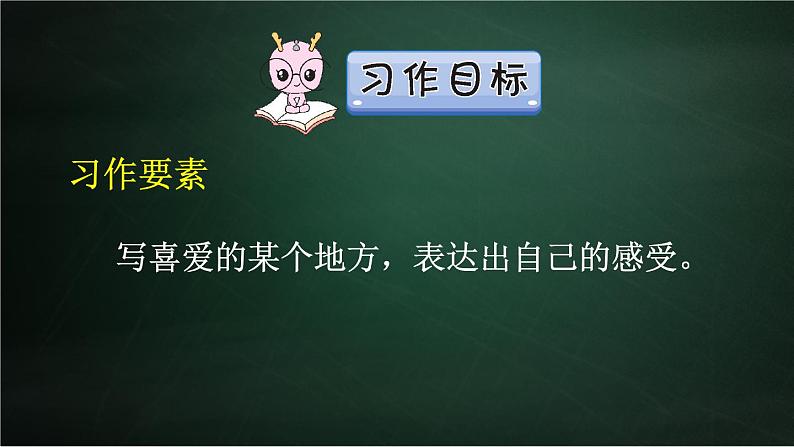 习作目标

习作要素

写喜爱的某个地方，表达出自己的感受。